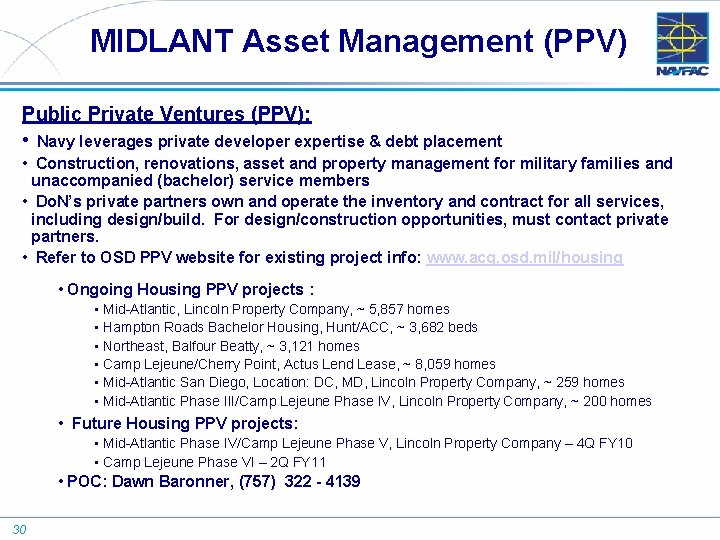 MIDLANT Asset Management (PPV)

NAVFAC

Public Private Ventures (PPV):

• Navy leverages private developer expertise & debt placement
• Construction, renovations, asset and property management for military families and unaccompanied (bachelor) service members
• DoN's private partners own and operate the inventory and contract for all services, including design/build. For design/construction opportunities, must contact private partners.
• Refer to OSD PPV website for existing project info: www.acq.osd.mil/housing

• Ongoing Housing PPV projects :
• Mid-Atlantic, Lincoln Property Company, ~ 5,857 homes
• Hampton Roads Bachelor Housing, Hunt/ACC, ~ 3,682 beds
• Northeast, Balfour Beatty, ~ 3,121 homes
• Camp Lejeune/Cherry Point, Actus Lend Lease, ~ 8,059 homes
• Mid-Atlantic San Diego, Location: DC, MD, Lincoln Property Company, ~ 259 homes
• Mid-Atlantic Phase III/Camp Lejeune Phase IV, Lincoln Property Company, ~ 200 homes

• Future Housing PPV projects:
• Mid-Atlantic Phase IV/Camp Lejeune Phase V, Lincoln Property Company – 4Q FY10
• Camp Lejeune Phase VI – 2Q FY11

• POC: Dawn Baronner, (757) 322 - 4139

30